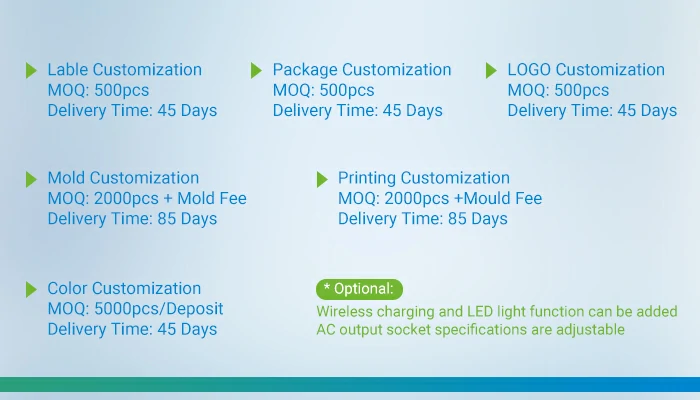 Lable Customization
MOQ: 500pcs
Delivery Time: 45 Days

Package Customization
MOQ: 500pcs
Delivery Time: 45 Days

LOGO Customization
MOQ: 500pcs
Delivery Time: 45 Days

Mold Customization
MOQ: 2000pcs + Mold Fee
Delivery Time: 85 Days

Printing Customization
MOQ: 2000pcs +Mould Fee
Delivery Time: 85 Days

Color Customization
MOQ: 5000pcs/Deposit
Delivery Time: 45 Days

* Optional:
Wireless charging and LED light function can be added
AC output socket specifications are adjustable